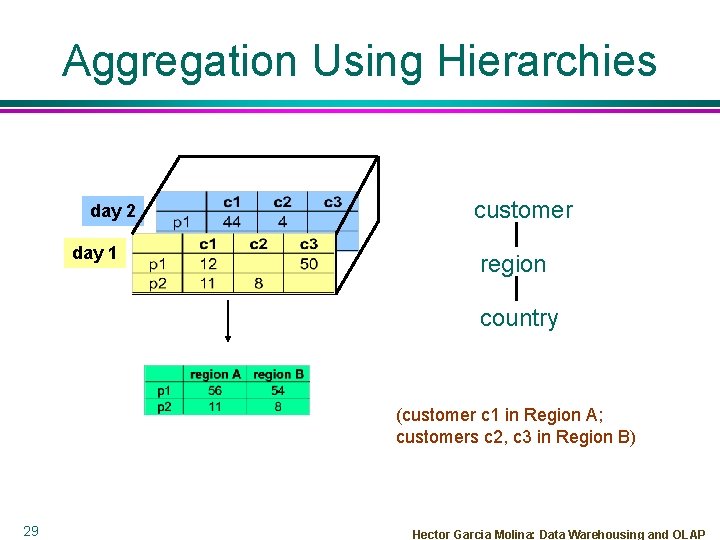 Aggregation Using Hierarchies

day 2

|  | c1 | c2 | c3 |
|---|---|---|---|
| p1 | 44 | 4 |  |

day 1

|  | c1 | c2 | c3 |
|---|---|---|---|
| p1 | 12 |  | 50 |
| p2 | 11 | 8 |  |

|  | region A | region B |
|---|---|---|
| p1 | 56 | 54 |
| p2 | 11 | 8 |

customer

region

country

(customer c1 in Region A; customers c2, c3 in Region B)

29

Hector Garcia Molina: Data Warehousing and OLAP